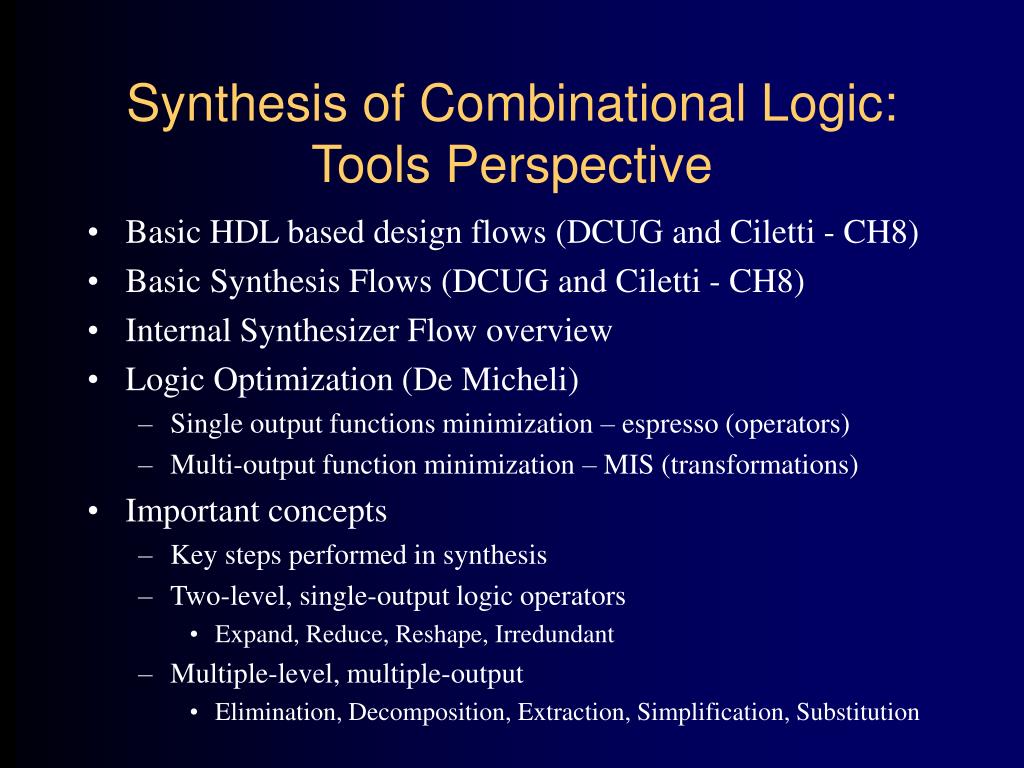 Synthesis of Combinational Logic: Tools Perspective

• Basic HDL based design flows (DCUG and Ciletti - CH8)
• Basic Synthesis Flows (DCUG and Ciletti - CH8)
• Internal Synthesizer Flow overview
• Logic Optimization (De Micheli)
– Single output functions minimization – espresso (operators)
– Multi-output function minimization – MIS (transformations)
• Important concepts
– Key steps performed in synthesis
– Two-level, single-output logic operators
• Expand, Reduce, Reshape, Irredundant
– Multiple-level, multiple-output
• Elimination, Decomposition, Extraction, Simplification, Substitution